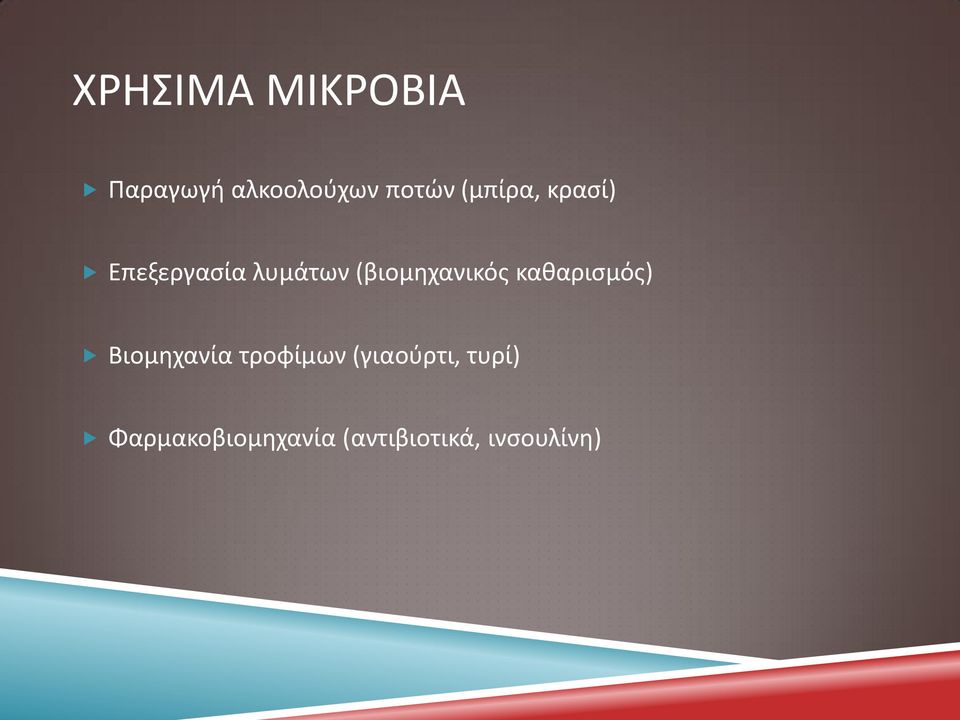 ΧΡΗΣΙΜΑ ΜΙΚΡΟΒΙΑ

Παραγωγή αλκοολούχων ποτών (μπίρα, κρασί)

Επεξεργασία λυμάτων (βιομηχανικός καθαρισμός)

Βιομηχανία τροφίμων (γιαούρτι, τυρί)

Φαρμακοβιομηχανία (αντιβιοτικά, ινσουλίνη)